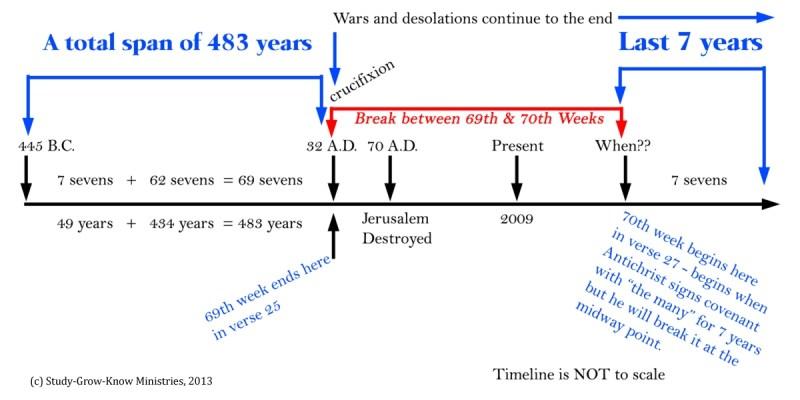 Wars and desolations continue to the end

A total span of 483 years

Last 7 years

crucifixion

Break between 69th & 70th Weeks

445 B.C.

32 A.D.

70 A.D.

Present

When??

7 sevens + 62 sevens = 69 sevens

7 sevens

49 years + 434 years = 483 years

Jerusalem Destroyed

2009

69th week ends here in verse 25

70th week begins here in verse 27 - begins when Antichrist signs covenant with "the many" for 7 years but he will break it at the midway point.

(c) Study-Grow-Know Ministries, 2013

Timeline is NOT to scale